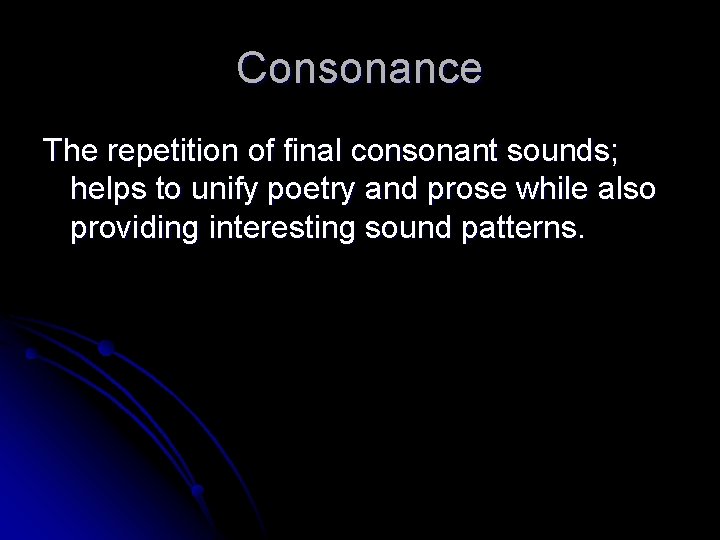 Consonance

The repetition of final consonant sounds; helps to unify poetry and prose while also providing interesting sound patterns.